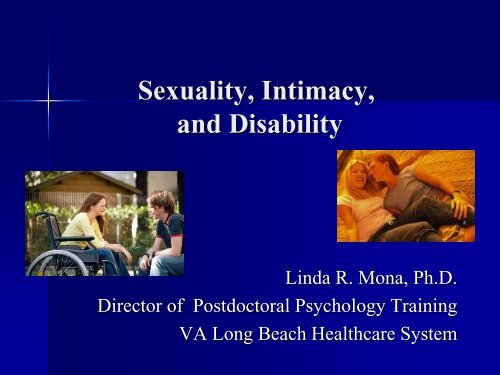 Sexuality, Intimacy, and Disability

Linda R. Mona, Ph.D.
Director of Postdoctoral Psychology Training
VA Long Beach Healthcare System